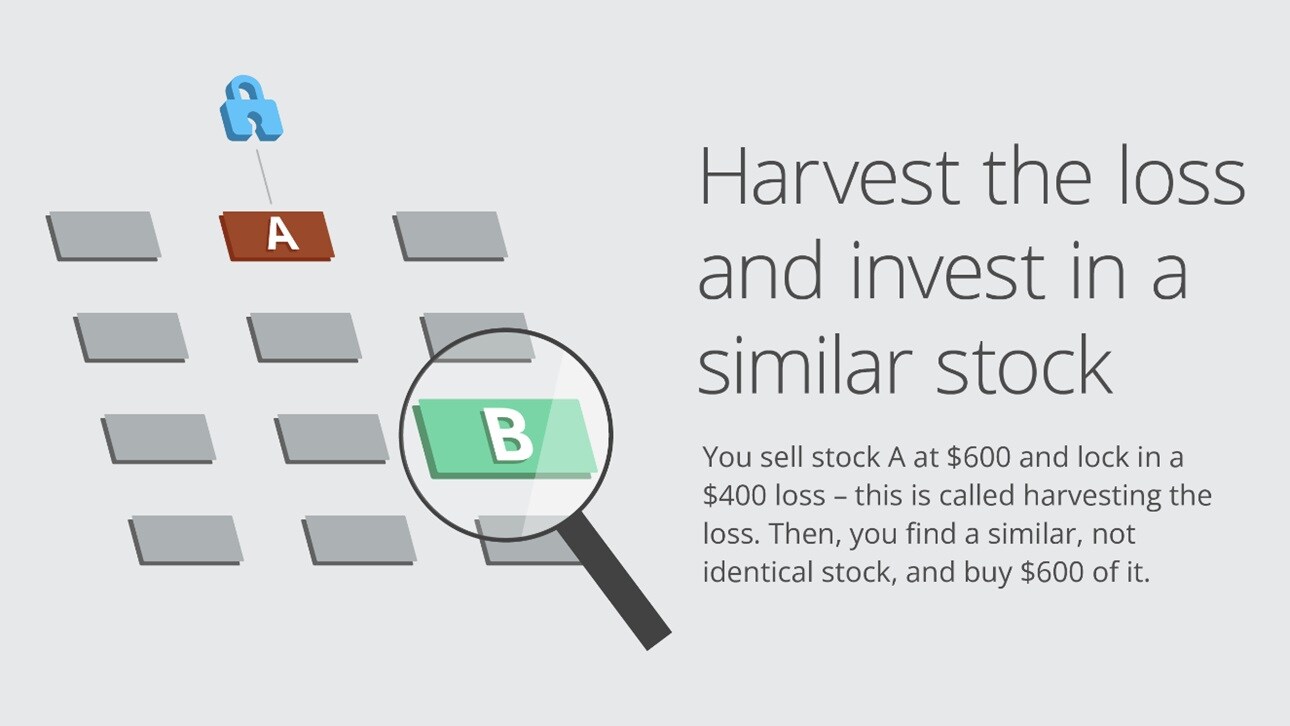 A

B

Harvest the loss and invest in a similar stock

You sell stock A at \$600 and lock in a \$400 loss – this is called harvesting the loss. Then, you find a similar, not identical stock, and buy \$600 of it.